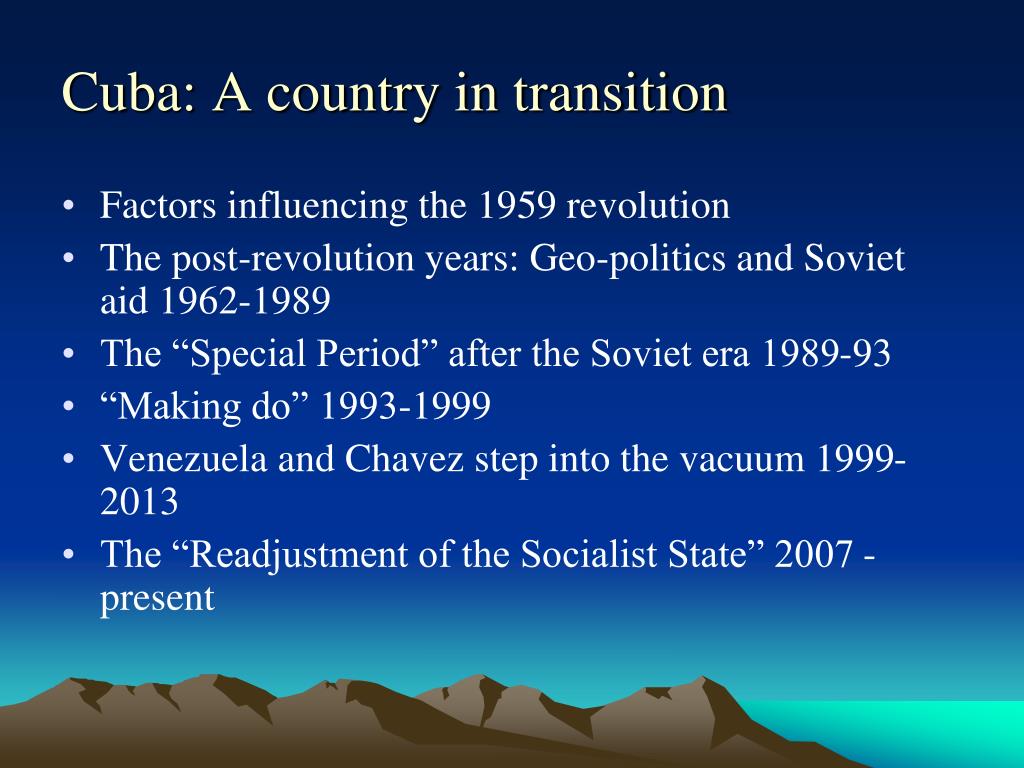 Cuba: A country in transition

• Factors influencing the 1959 revolution
• The post-revolution years: Geo-politics and Soviet aid 1962-1989
• The “Special Period” after the Soviet era 1989-93
• “Making do” 1993-1999
• Venezuela and Chavez step into the vacuum 1999-2013
• The “Readjustment of the Socialist State” 2007 - present